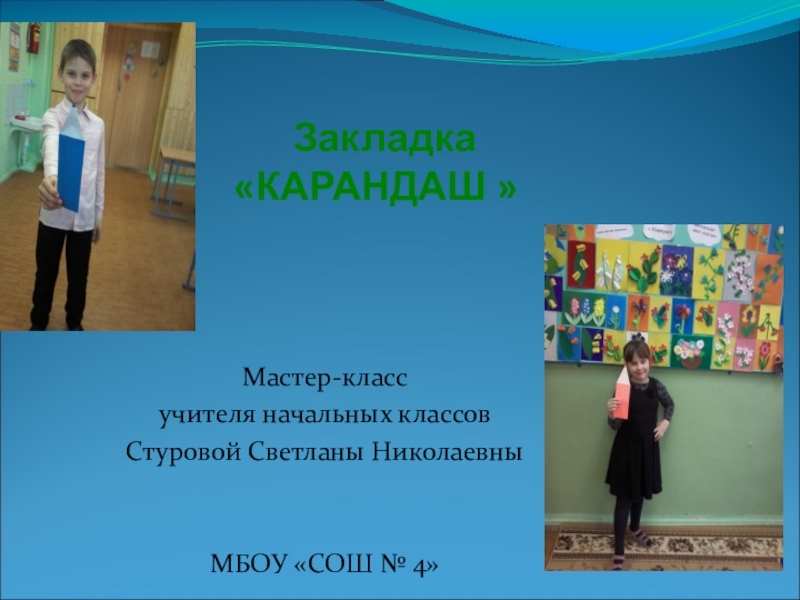 Закладка
«КАРАНДАШ »

Мастер-класс
учителя начальных классов
Стуровой Светланы Николаевны

МБОУ «СОШ № 4»